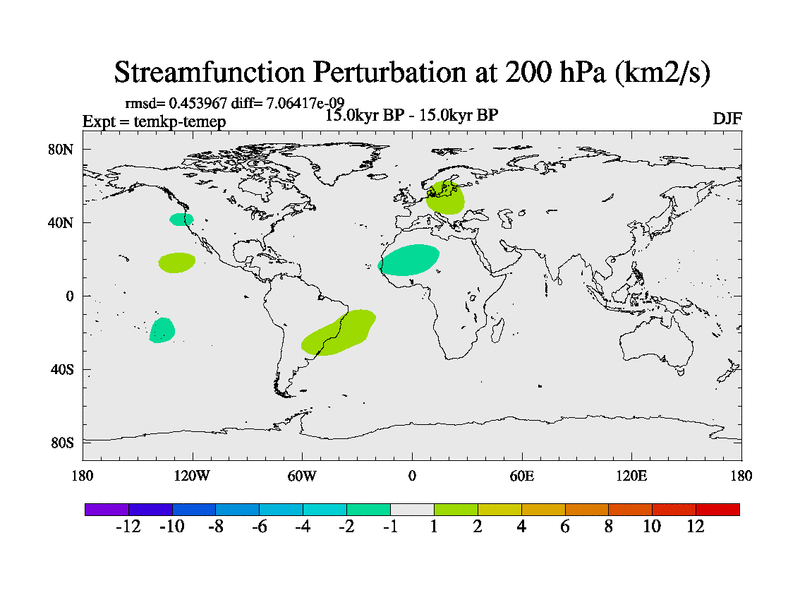 Streamfunction Perturbation at 200 hPa (km2/s)

rmsd= 0.453967 diff= 7.06417e-09
Expt = temkp-temep
15.0kyr BP - 15.0kyr BP
DJF

80N
40N
0
40S
80S

180
120W
60W
0
60E
120E
180

-12 -10 -8 -6 -4 -2 -1 1 2 4 6 8 10 12